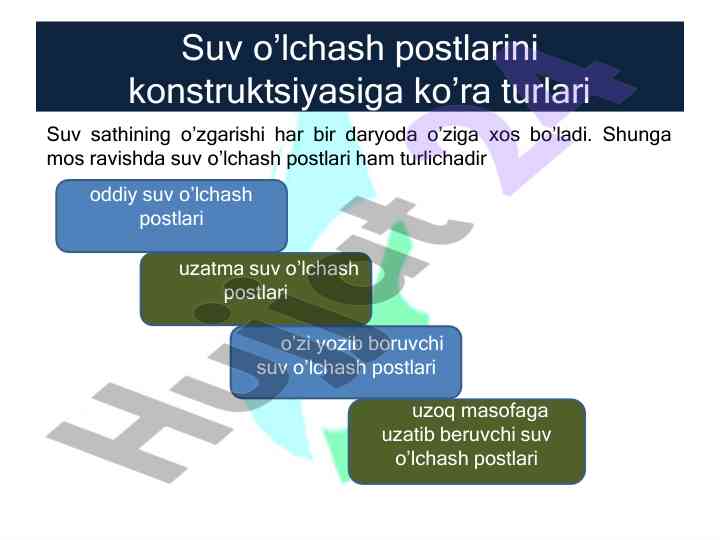 Suv o'lchash postlarini konstruktsiyasiga ko'ra turlari

Suv sathining o'zgarishi har bir daryoda o'ziga xos bo'ladi. Shunga mos ravishda suv o'lchash postlari ham turlichadir

oddiy suv o'lchash postlari

uzatma suv o'lchash postlari

o'zi yozib boruvchi suv o'lchash postlari

uzoq masofaga uzatib beruvchi suv o'lchash postlari

Hujjat 24